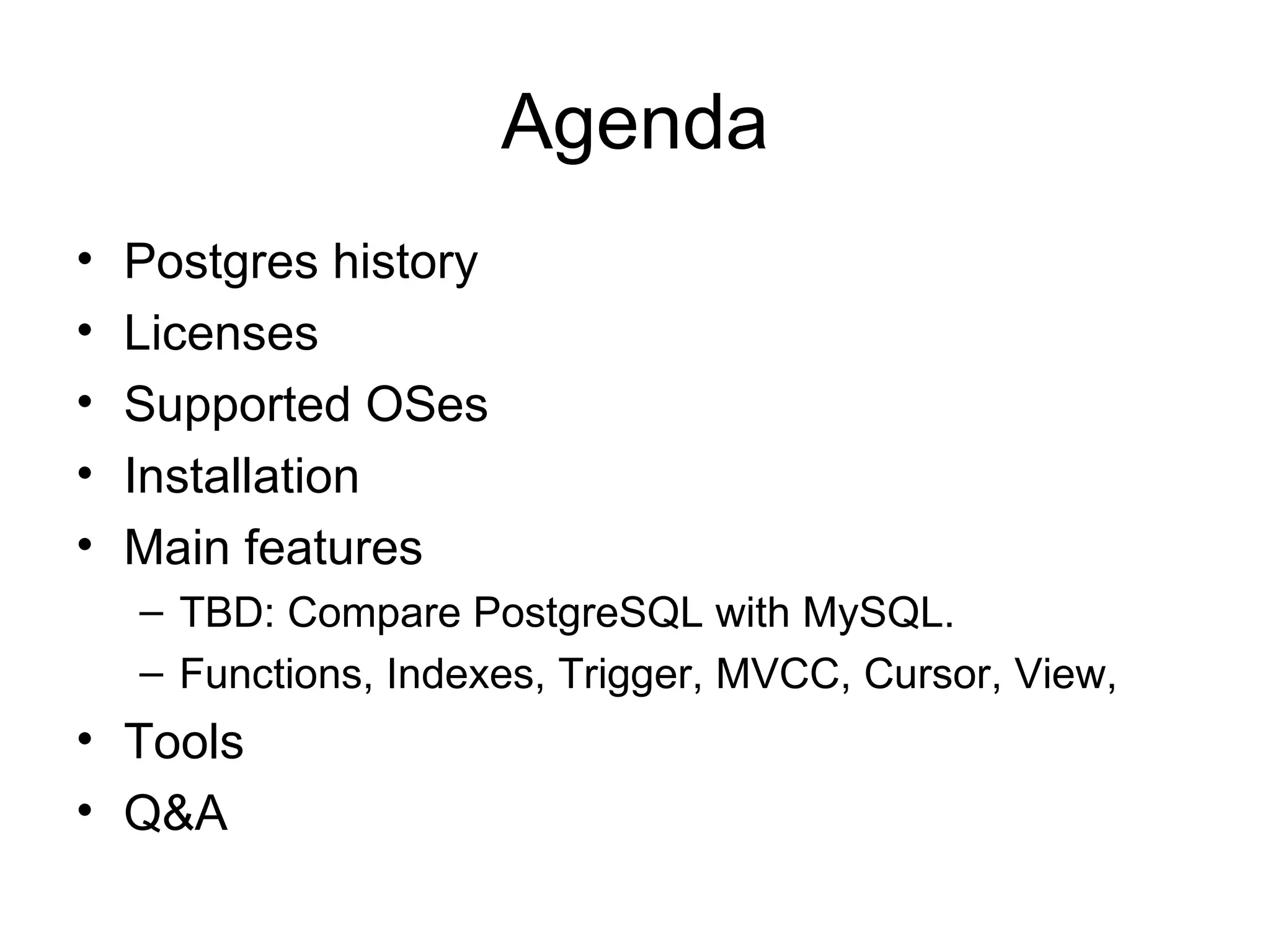 Agenda

• Postgres history
• Licenses
• Supported OSes
• Installation
• Main features
  – TBD: Compare PostgreSQL with MySQL.
  – Functions, Indexes, Trigger, MVCC, Cursor, View,
• Tools
• Q&A